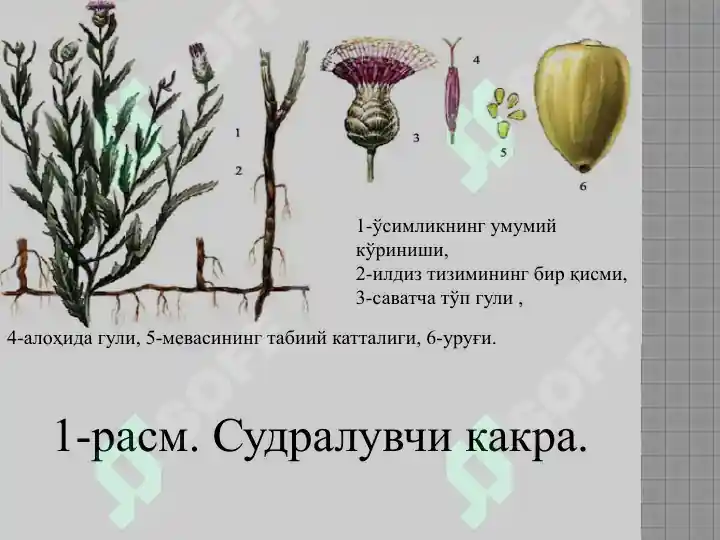 1
2
3
4
5
6

1-ўсимликнинг умумий кўриниши,
2-илдиз тизимининг бир қисми,
3-саватча тўп гули ,

4-алоҳида гули, 5-мевасининг табиий катталиги, 6-уруғи.

1-расм. Судралувчи какра.